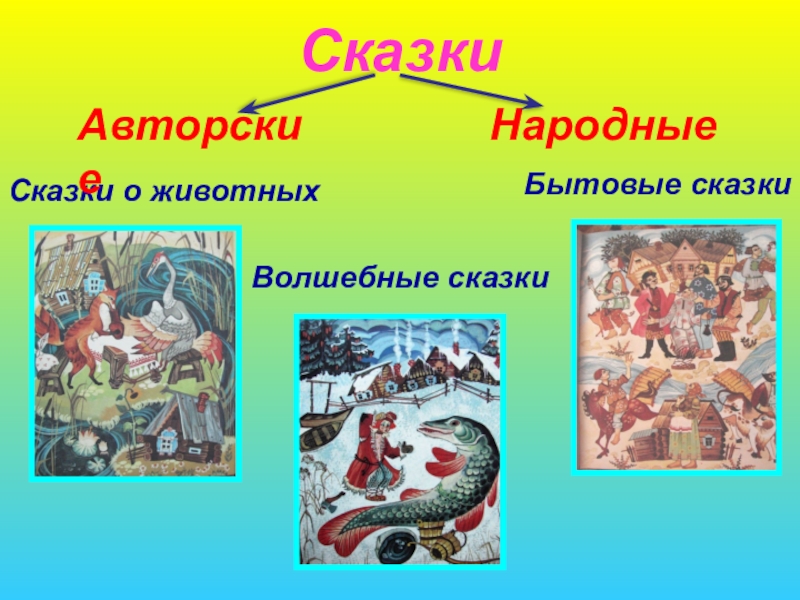 Сказки

Авторские

Народные

Сказки о животных

Бытовые сказки

Волшебные сказки